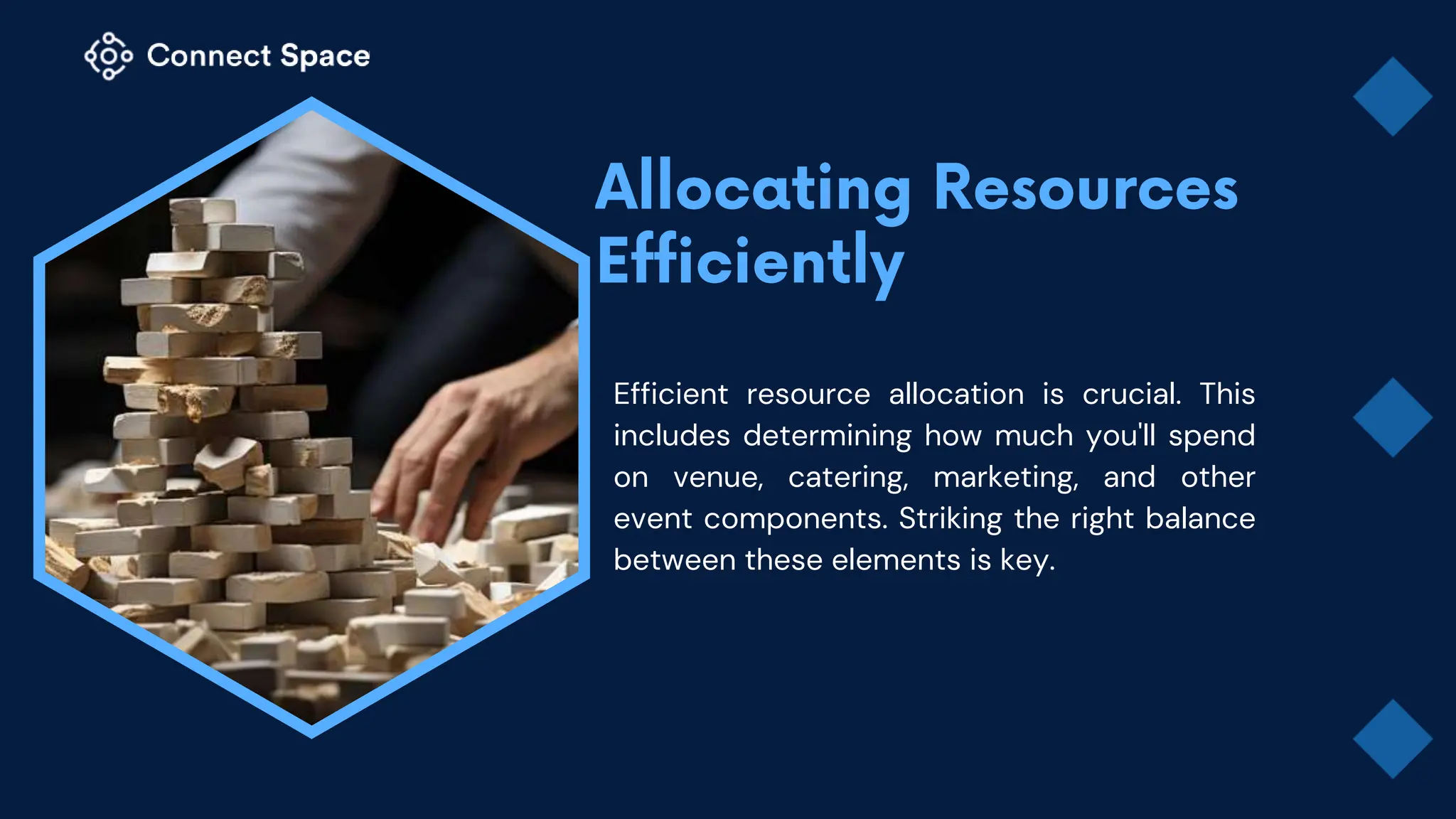 Connect Space

Allocating Resources Efficiently

Efficient resource allocation is crucial. This includes determining how much you'll spend on venue, catering, marketing, and other event components. Striking the right balance between these elements is key.